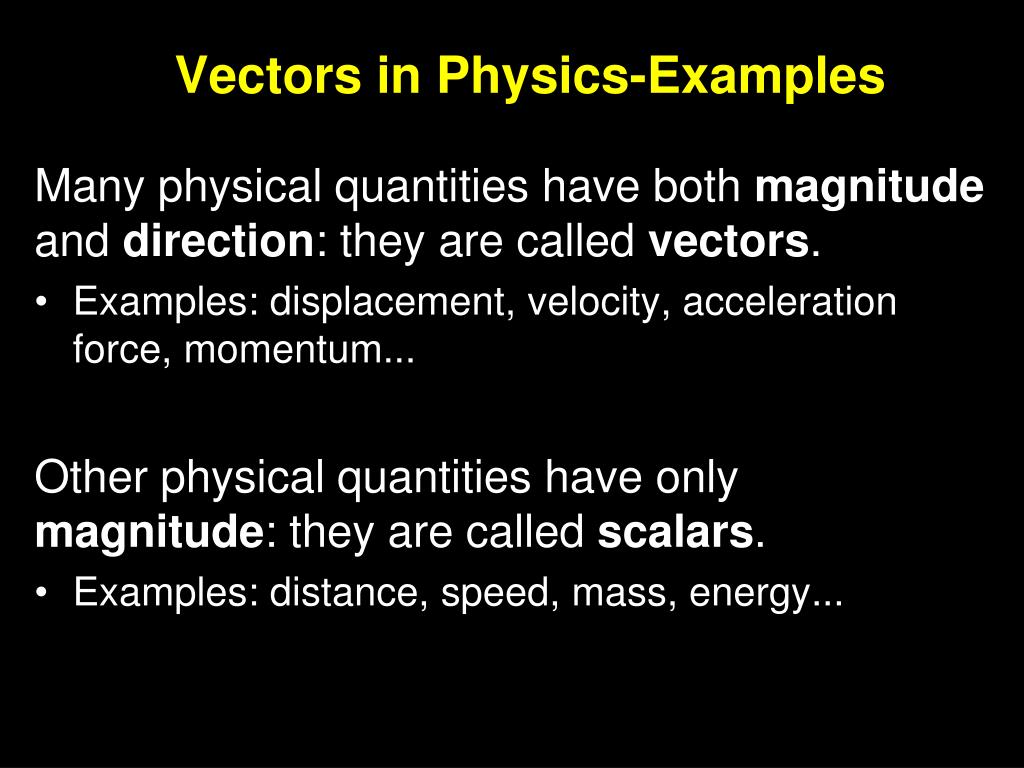 Vectors in Physics-Examples

Many physical quantities have both magnitude and direction: they are called vectors.

• Examples: displacement, velocity, acceleration force, momentum...

Other physical quantities have only magnitude: they are called scalars.

• Examples: distance, speed, mass, energy...